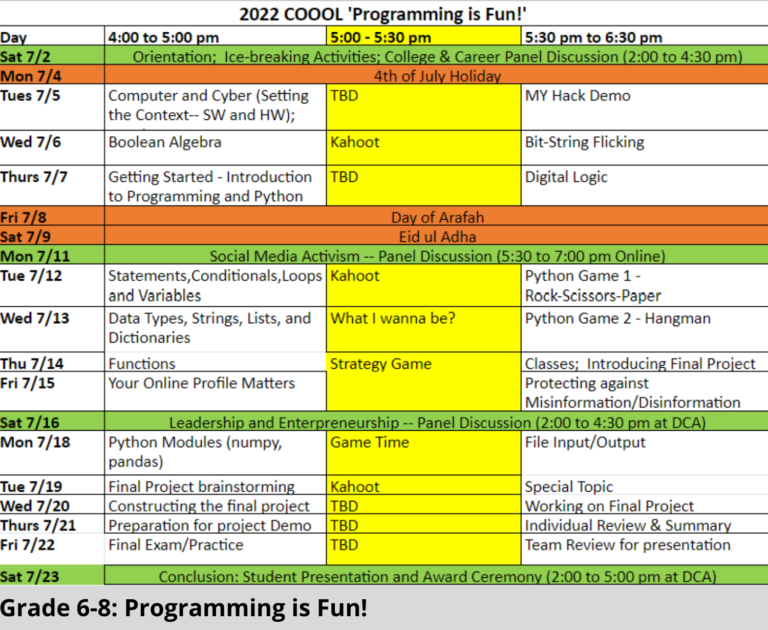 2022 COOOL 'Programming is Fun!'

| Day | 4:00 to 5:00 pm | 5:00 - 5:30 pm | 5:30 pm to 6:30 pm |
|---|---|---|---|
| Sat 7/2 | Orientation; Ice-breaking Activities; College & Career Panel Discussion (2:00 to 4:30 pm) | | |
| Mon 7/4 | 4th of July Holiday | | |
| Tues 7/5 | Computer and Cyber (Setting the Context-- SW and HW); | TBD | MY Hack Demo |
| Wed 7/6 | Boolean Algebra | Kahoot | Bit-String Flicking |
| Thurs 7/7 | Getting Started - Introduction to Programming and Python | TBD | Digital Logic |
| Fri 7/8 | Day of Arafah | | |
| Sat 7/9 | Eid ul Adha | | |
| Mon 7/11 | Social Media Activism -- Panel Discussion (5:30 to 7:00 pm Online) | | |
| Tue 7/12 | Statements,Conditionals,Loops and Variables | Kahoot | Python Game 1 - Rock-Scissors-Paper |
| Wed 7/13 | Data Types, Strings, Lists, and Dictionaries | What I wanna be? | Python Game 2 - Hangman |
| Thu 7/14 | Functions | Strategy Game | Classes; Introducing Final Project |
| Fri 7/15 | Your Online Profile Matters | | Protecting against Misinformation/Disinformation |
| Sat 7/16 | Leadership and Enterpreneurship -- Panel Discussion (2:00 to 4:30 pm at DCA) | | |
| Mon 7/18 | Python Modules (numpy, pandas) | Game Time | File Input/Output |
| Tue 7/19 | Final Project brainstorming | Kahoot | Special Topic |
| Wed 7/20 | Constructing the final project | TBD | Working on Final Project |
| Thurs 7/21 | Preparation for project Demo | TBD | Individual Review & Summary |
| Fri 7/22 | Final Exam/Practice | TBD | Team Review for presentation |
| Sat 7/23 | Conclusion: Student Presentation and Award Ceremony (2:00 to 5:00 pm at DCA) | | |

Grade 6-8: Programming is Fun!